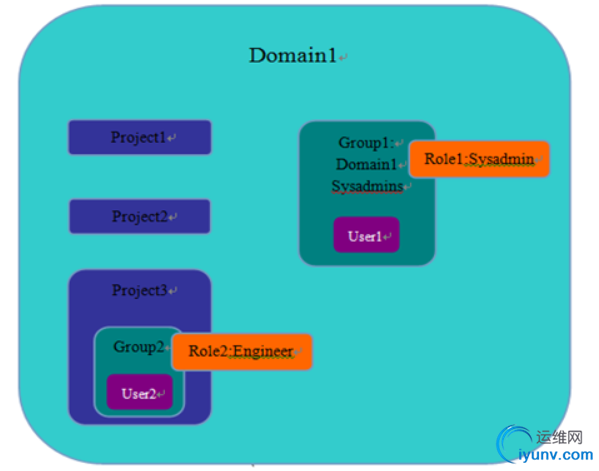 Domain1

Project1

Project2

Project3

Group2

Role2:Engineer

User2

Group1:
Domain1
Sysadmins

Role1:Sysadmin

User1

运维网
iyunv.com